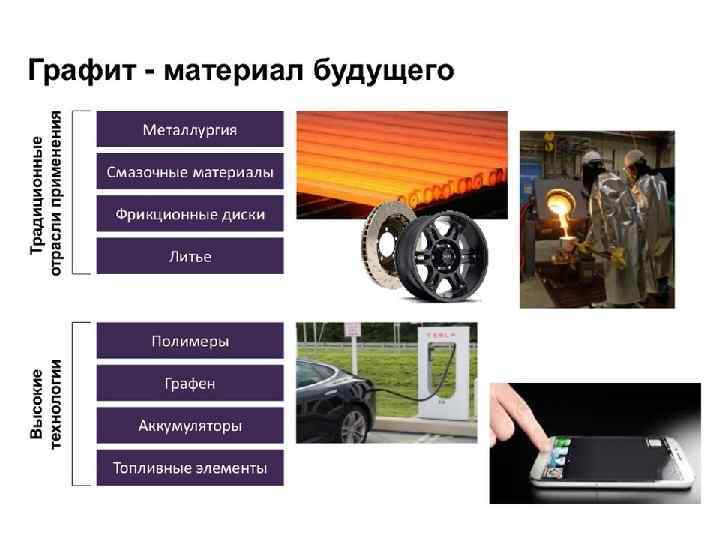 Графит - материал будущего

Традиционные отрасли применения

Металлургия

Смазочные материалы

Фрикционные диски

Литье

Высокие технологии

Полимеры

Графен

Аккумуляторы

Топливные элементы

TESLA